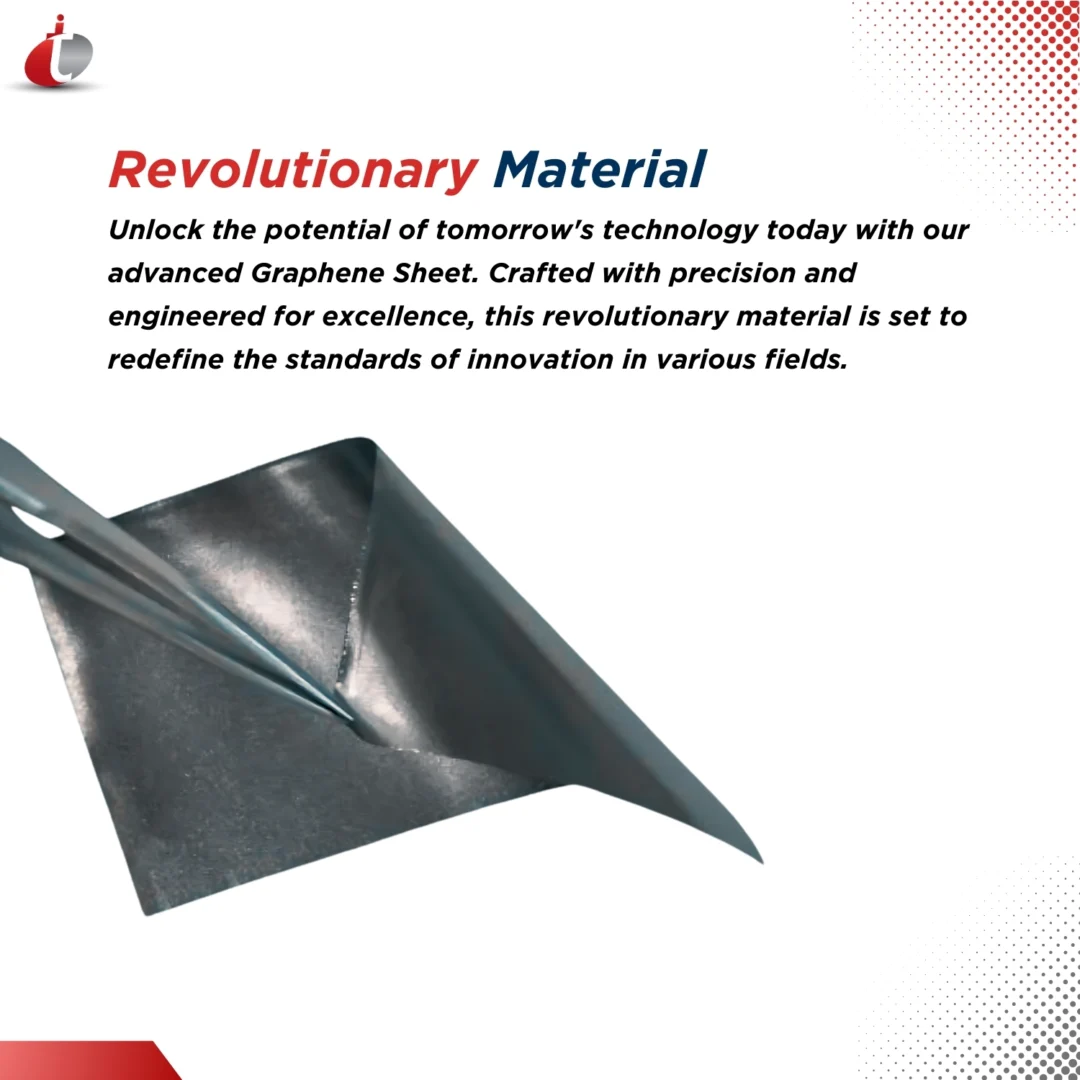 Revolutionary Material

Unlock the potential of tomorrow's technology today with our advanced Graphene Sheet. Crafted with precision and engineered for excellence, this revolutionary material is set to redefine the standards of innovation in various fields.